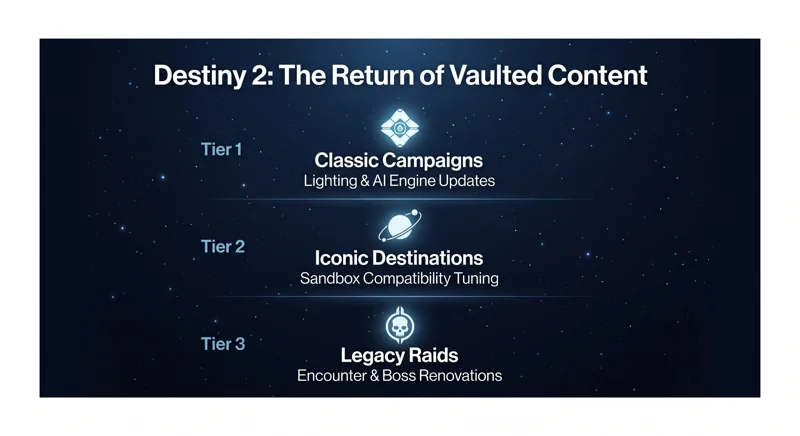 Destiny 2: The Return of Vaulted Content

Tier 1

Classic Campaigns
Lighting & AI Engine Updates

Tier 2

Iconic Destinations
Sandbox Compatibility Tuning

Tier 3

Legacy Raids
Encounter & Boss Renovations